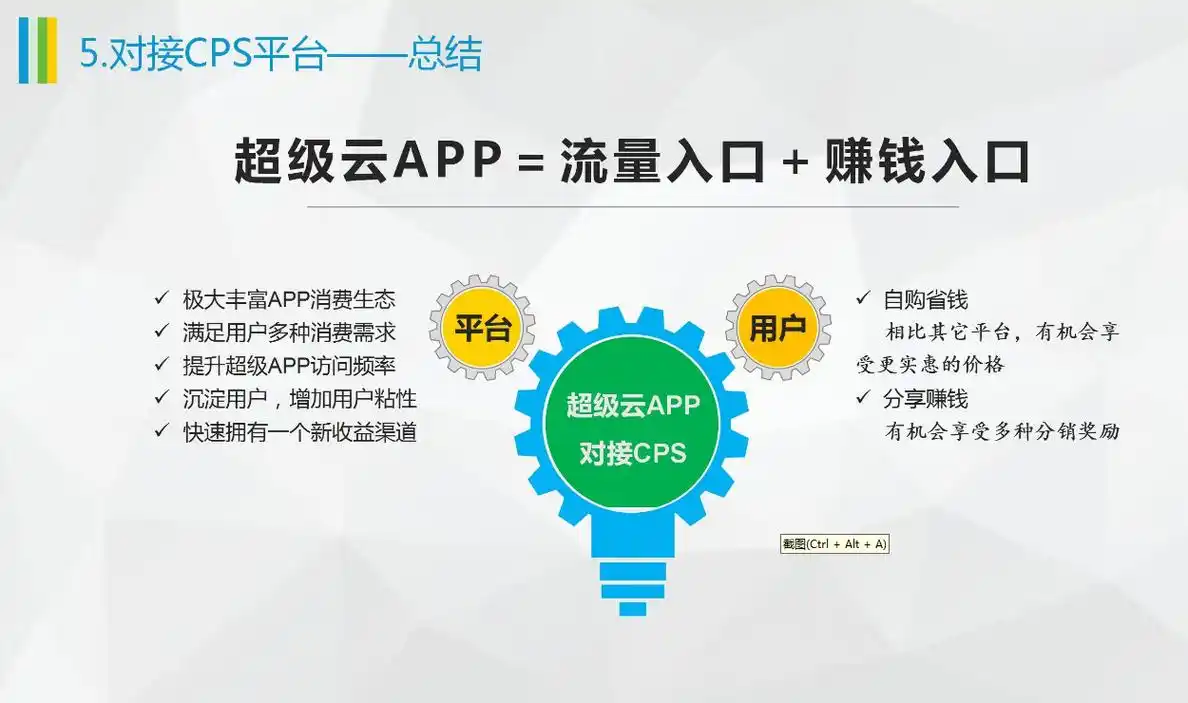 5.对接CPS平台——总结

超级云APP = 流量入口 + 赚钱入口

✓ 极大丰富APP消费生态
✓ 满足用户多种消费需求
✓ 提升超级APP访问频率
✓ 沉淀用户，增加用户粘性
✓ 快速拥有一个新收益渠道

平台

超级云APP
对接CPS

用户

✓ 自购省钱
相比其它平台，有机会享受更实惠的价格
✓ 分享赚钱
有机会享受多种分销奖励

截图(Ctrl + Alt + A)